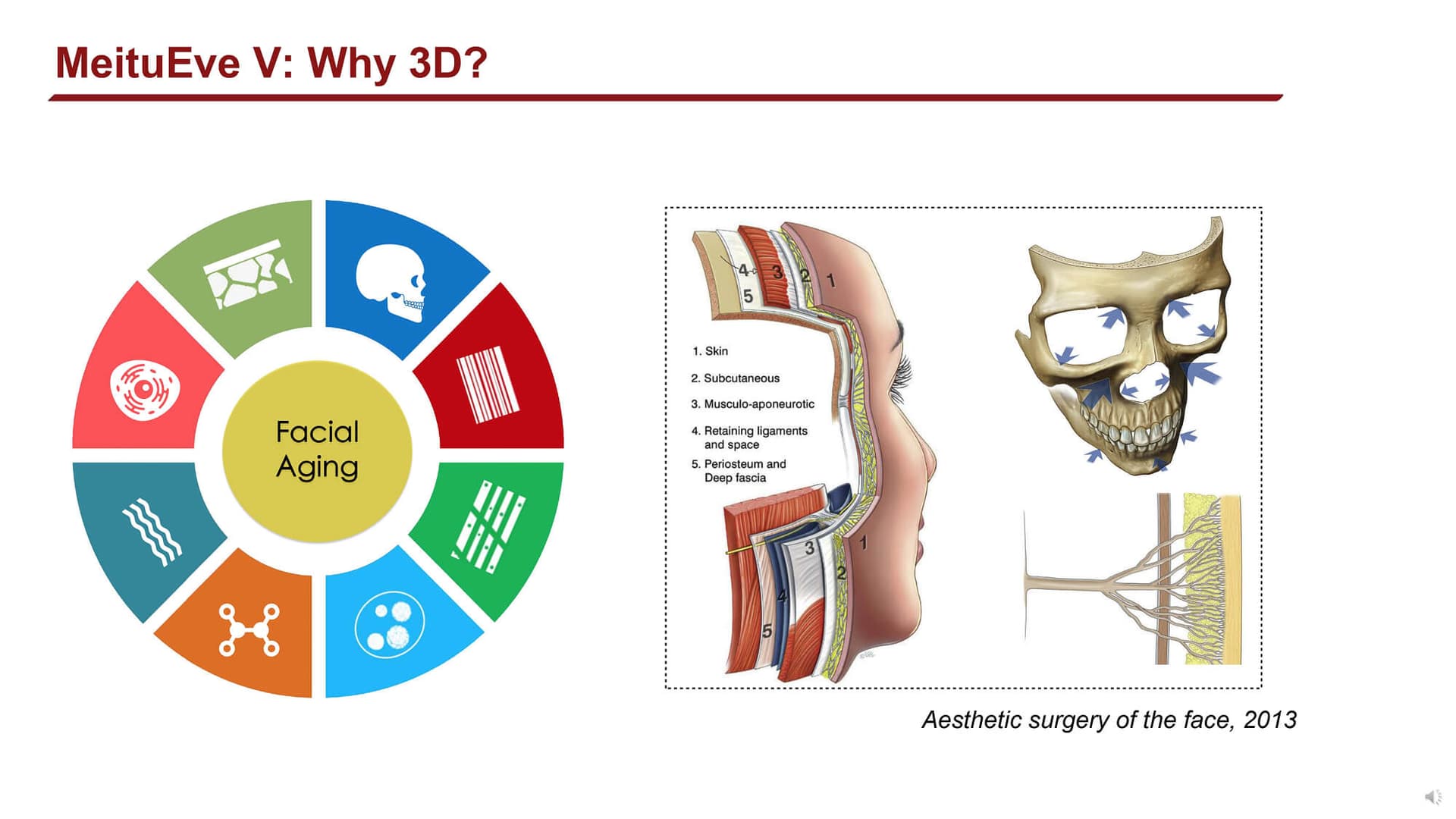 MeituEve V: Why 3D?

Facial Aging

4 3 2 1
5

1. Skin
2. Subcutaneous
3. Musculo-aponeurotic
4. Retaining ligaments and space
5. Periosteum and Deep fascia

3 1
2
4
5

Aesthetic surgery of the face, 2013